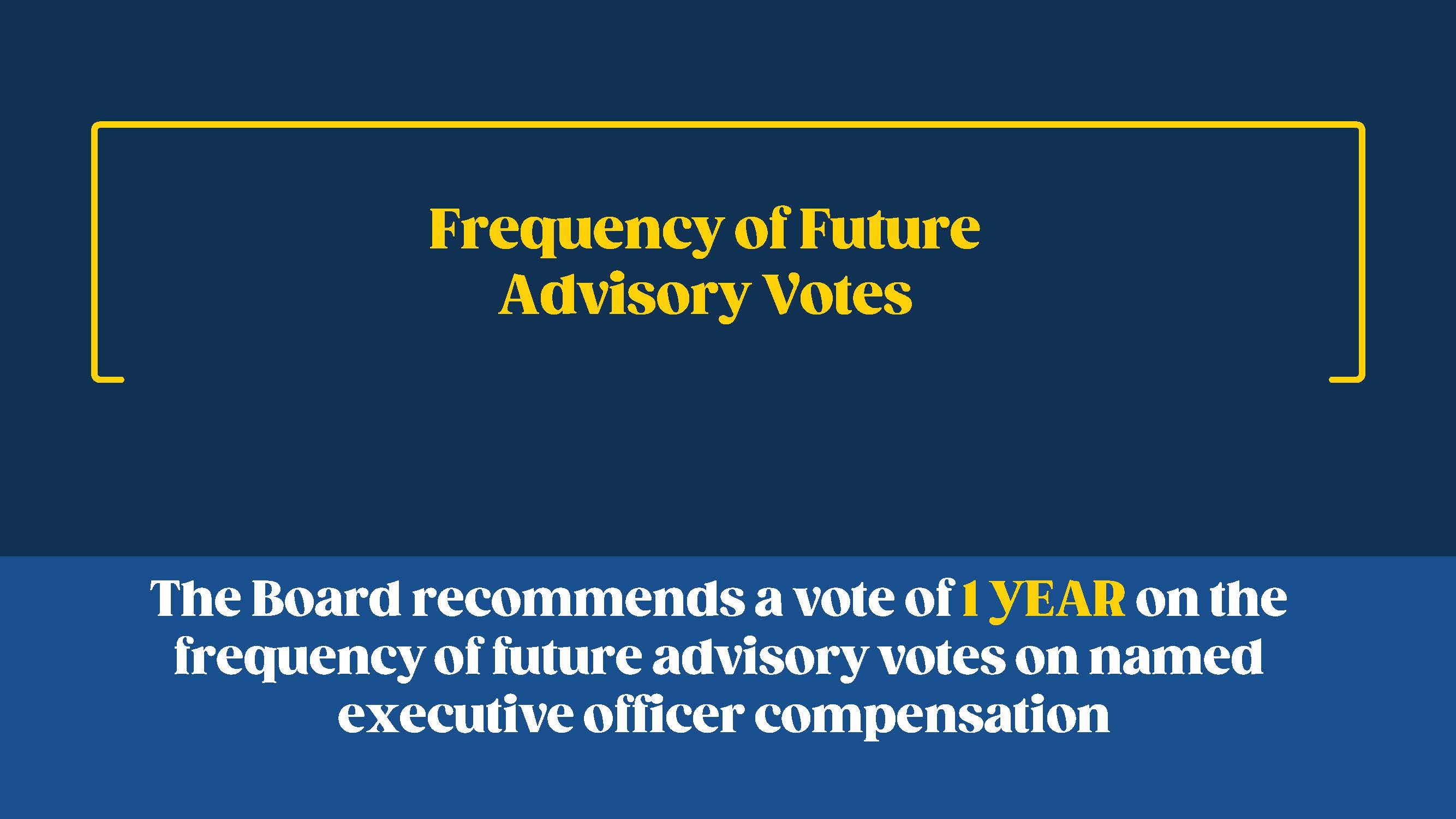 Frequency of Future Advisory Votes

The Board recommends a vote of 1 YEAR on the frequency of future advisory votes on named executive officer compensation